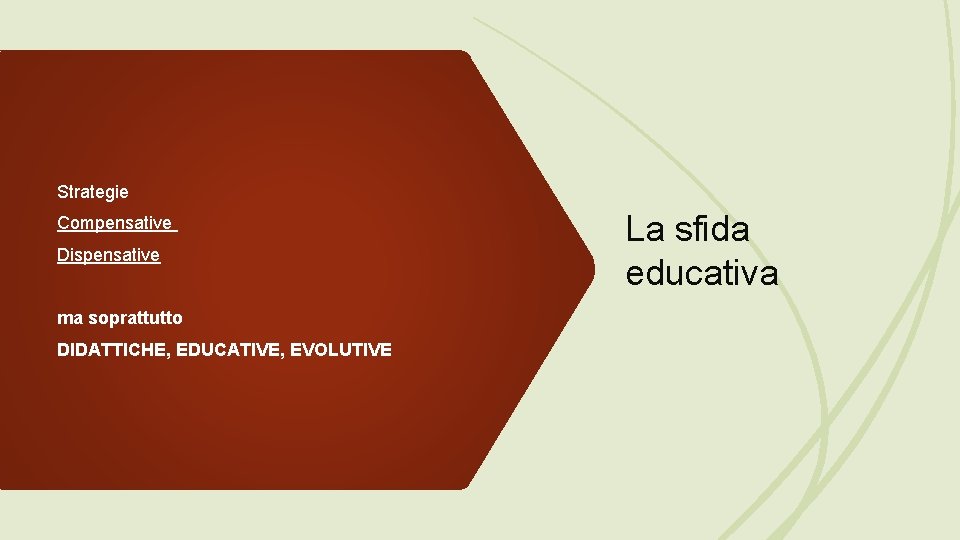 Strategie

Compensative

Dispensative

ma soprattutto

DIDATTICHE, EDUCATIVE, EVOLUTIVE

La sfida educativa